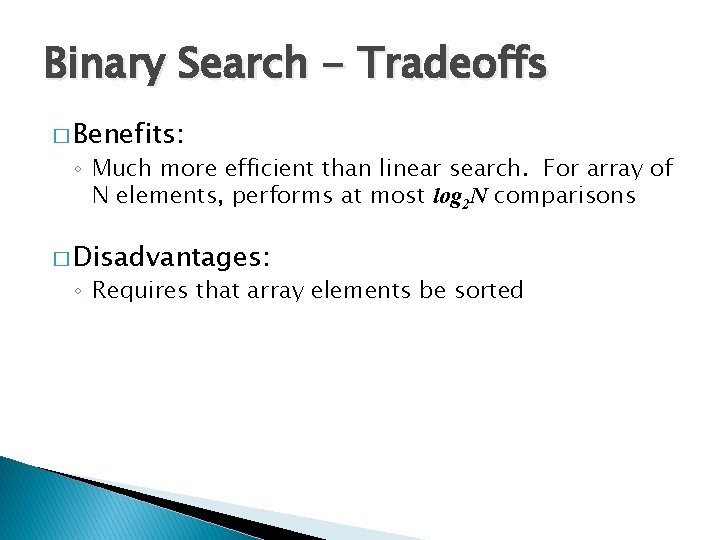 Binary Search - Tradeoffs

□ Benefits:

◦ Much more efficient than linear search. For array of N elements, performs at most $log_2N$ comparisons

□ Disadvantages:

◦ Requires that array elements be sorted